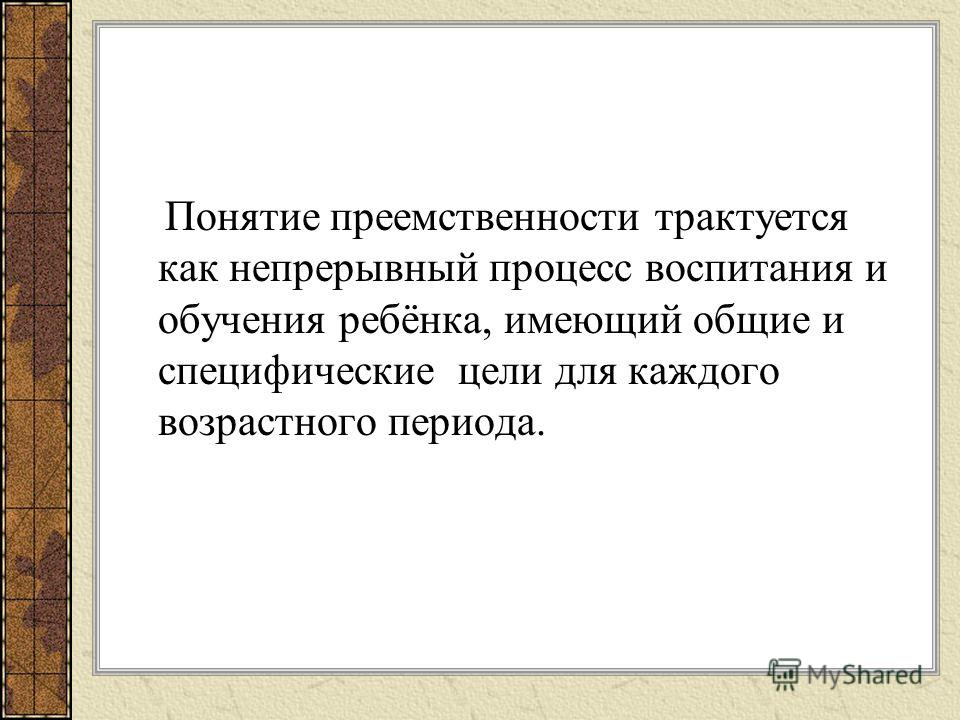 Понятие преемственности трактуется как непрерывный процесс воспитания и обучения ребёнка, имеющий общие и специфические цели для каждого возрастного периода.

MyShared